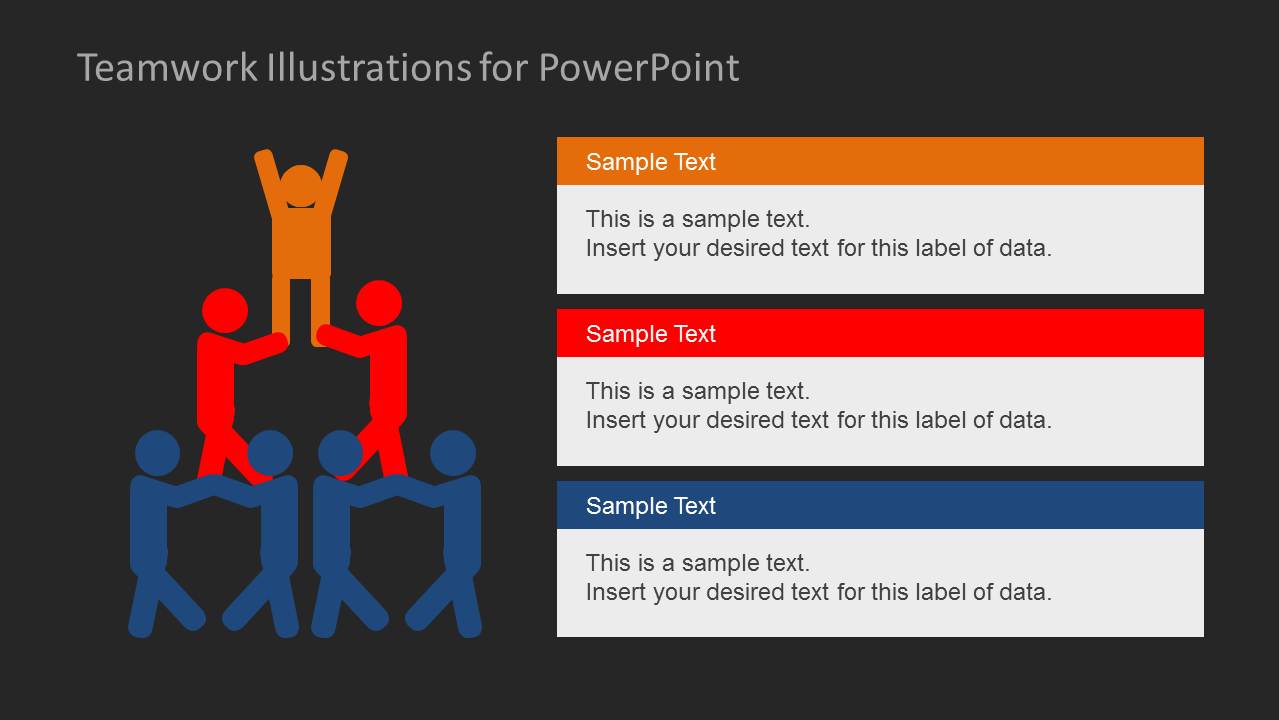 Teamwork Illustrations for PowerPoint

Sample Text

This is a sample text.
Insert your desired text for this label of data.

Sample Text

This is a sample text.
Insert your desired text for this label of data.

Sample Text

This is a sample text.
Insert your desired text for this label of data.